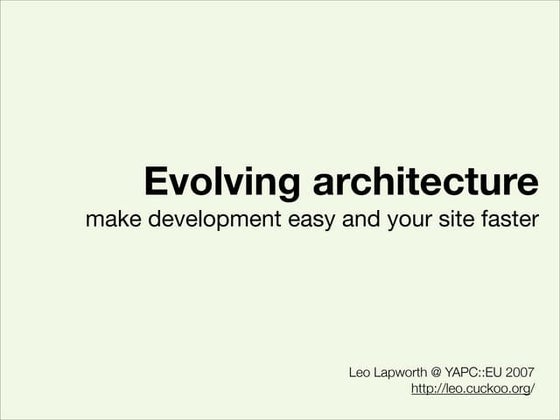 Evolving architecture
make development easy and your site faster

Leo Lapworth @ YAPC::EU 2007
http://leo.cuckoo.org/